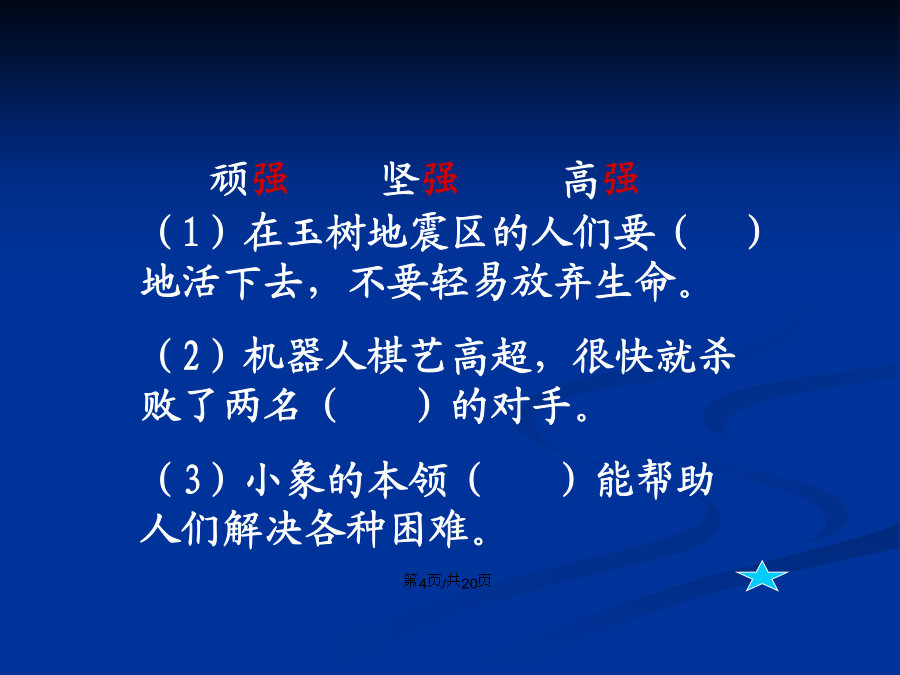 顽强　　坚强　　高强

（1）在玉树地震区的人们要（　　）地活下去，不要轻易放弃生命。

（2）机器人棋艺高超，很快就杀败了两名（　　）的对手。

（3）小象的本领（　　）能帮助人们解决各种困难。

第4页/共20页